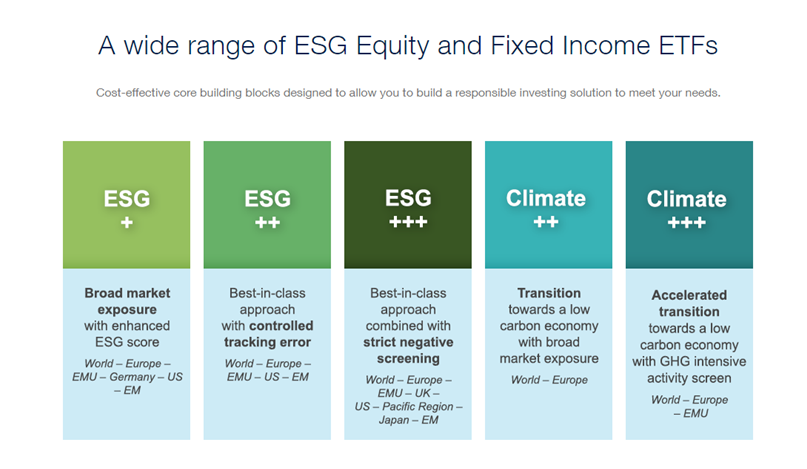 A wide range of ESG Equity and Fixed Income ETFs

Cost-effective core building blocks designed to allow you to build a responsible investing solution to meet your needs.

ESG
+

Broad market exposure with enhanced ESG score

World – Europe – EMU – Germany – US – EM

ESG
++

Best-in-class approach with controlled tracking error

World – Europe – EMU – US – EM

ESG
+++

Best-in-class approach combined with strict negative screening

World – Europe – EMU – UK – US – Pacific Region – Japan – EM

Climate
++

Transition towards a low carbon economy with broad market exposure

World – Europe

Climate
+++

Accelerated transition towards a low carbon economy with GHG intensive activity screen

World – Europe – EMU